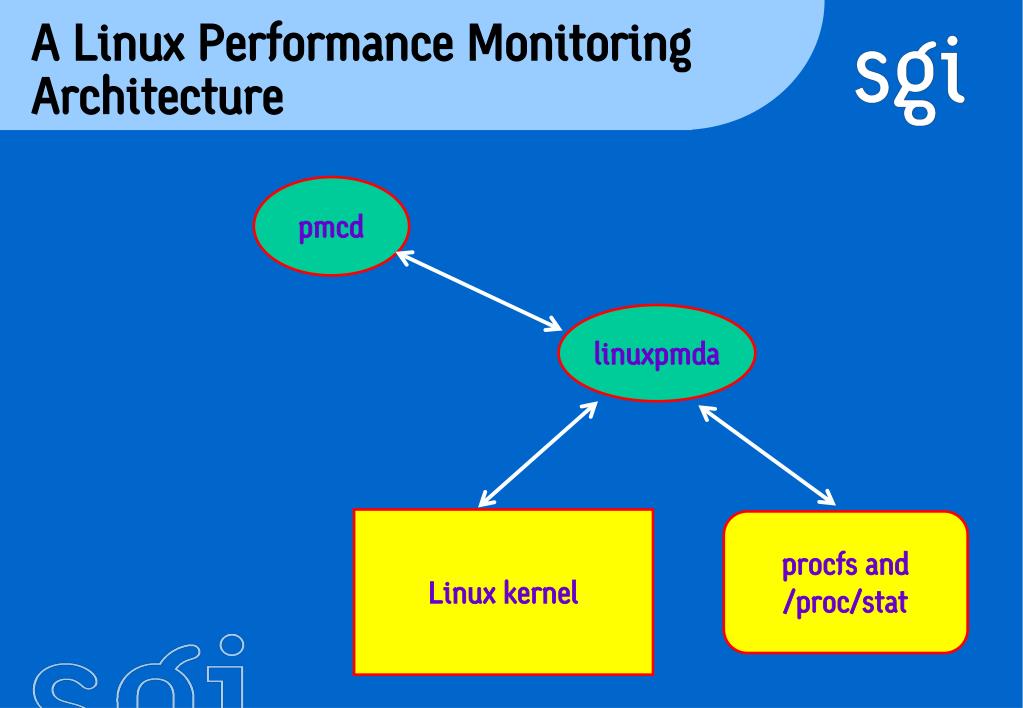 A Linux Performance Monitoring Architecture

sgi

pmcd

linuxpmda

Linux kernel

procfs and /proc/stat

sgi